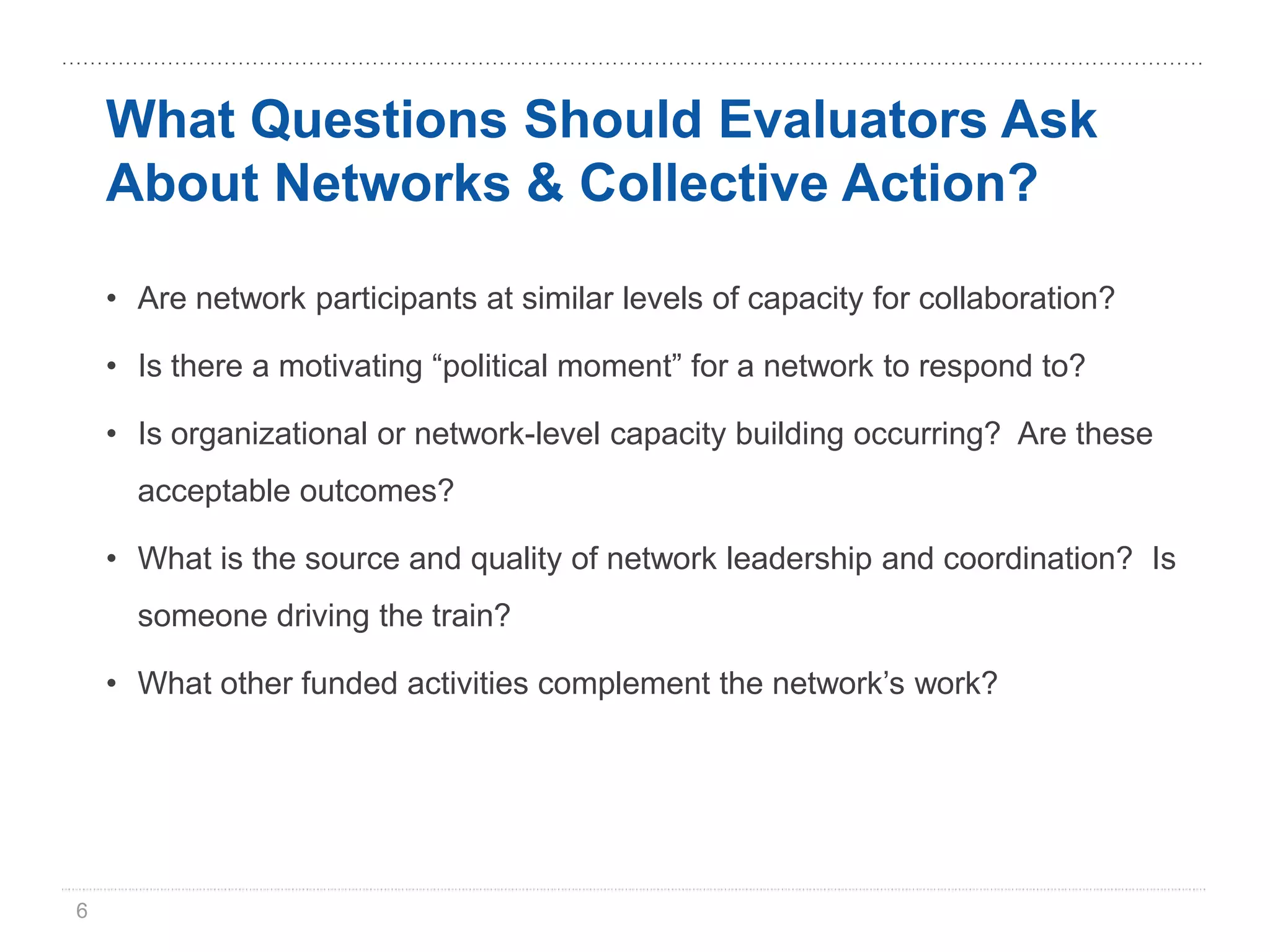 What Questions Should Evaluators Ask About Networks & Collective Action?

• Are network participants at similar levels of capacity for collaboration?

• Is there a motivating “political moment” for a network to respond to?

• Is organizational or network-level capacity building occurring? Are these acceptable outcomes?

• What is the source and quality of network leadership and coordination? Is someone driving the train?

• What other funded activities complement the network’s work?

6